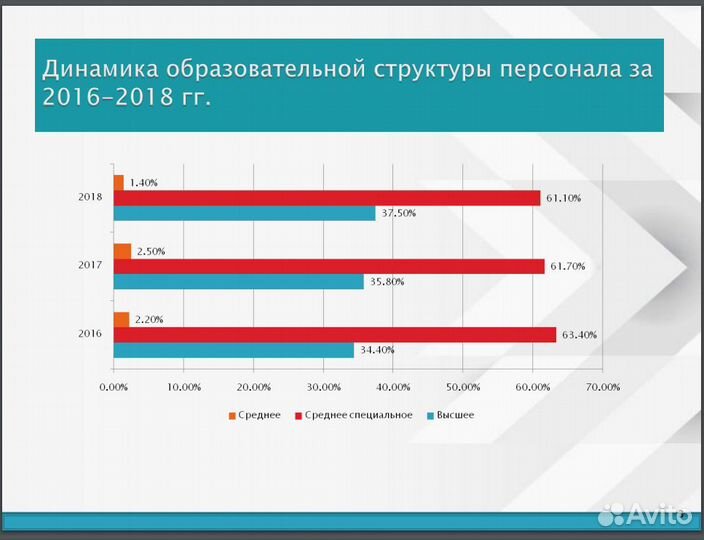 Динамика образовательной структуры персонала за 2016-2018 гг.

2018
1.40%
61.10%
37.50%

2017
2.50%
61.70%
35.80%

2016
2.20%
63.40%
34.40%

0.00% 10.00% 20.00% 30.00% 40.00% 50.00% 60.00% 70.00%

Среднее
Среднее специальное
Высшее

Avito